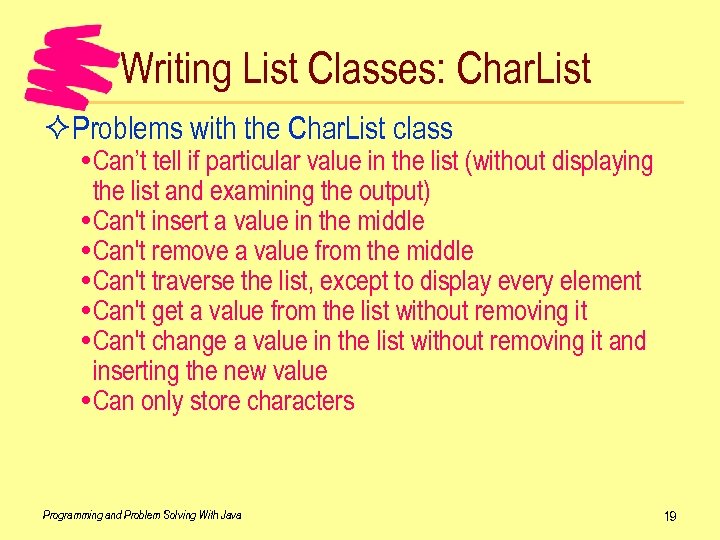 Writing List Classes: CharList

✧Problems with the CharList class

•Can’t tell if particular value in the list (without displaying the list and examining the output)
•Can't insert a value in the middle
•Can't remove a value from the middle
•Can't traverse the list, except to display every element
•Can't get a value from the list without removing it
•Can't change a value in the list without removing it and inserting the new value
•Can only store characters

Programming and Problem Solving With Java

19